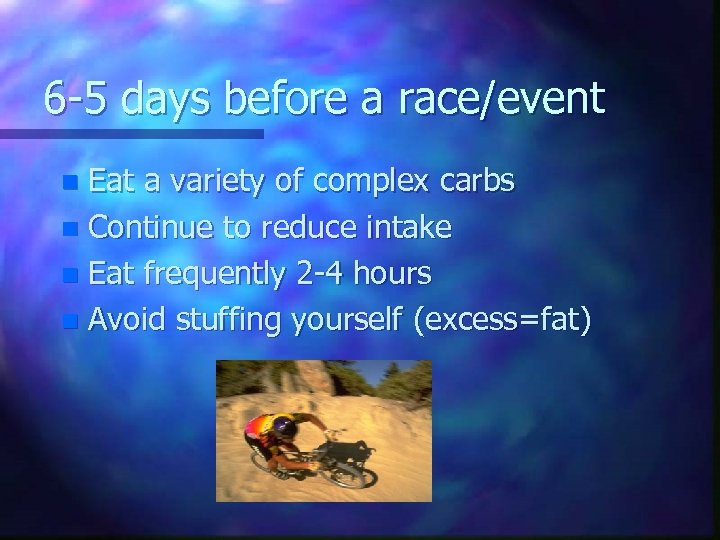 6-5 days before a race/event

- Eat a variety of complex carbs
- Continue to reduce intake
- Eat frequently 2-4 hours
- Avoid stuffing yourself (excess=fat)